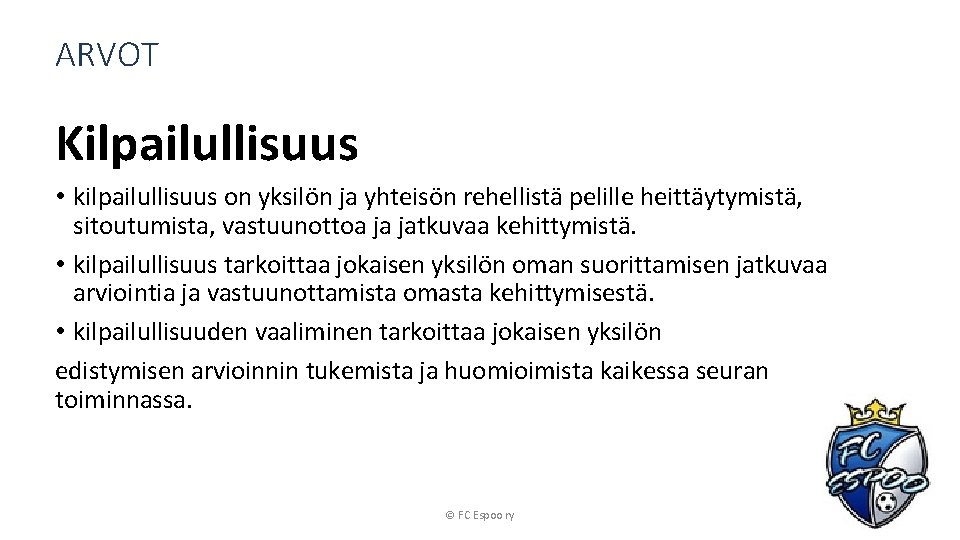 ARVOT

Kilpailullisuus

• kilpailullisuus on yksilön ja yhteisön rehellistä pelille heittäytymistä, sitoutumista, vastuunottoa ja jatkuvaa kehittymistä.

• kilpailullisuus tarkoittaa jokaisen yksilön oman suorittamisen jatkuvaa arviointia ja vastuunottamista omasta kehittymisestä.

• kilpailullisuuden vaaliminen tarkoittaa jokaisen yksilön

edistymisen arvioinnin tukemista ja huomioimista kaikessa seuran toiminnassa.

FC ESPOO

© FC Espoo ry